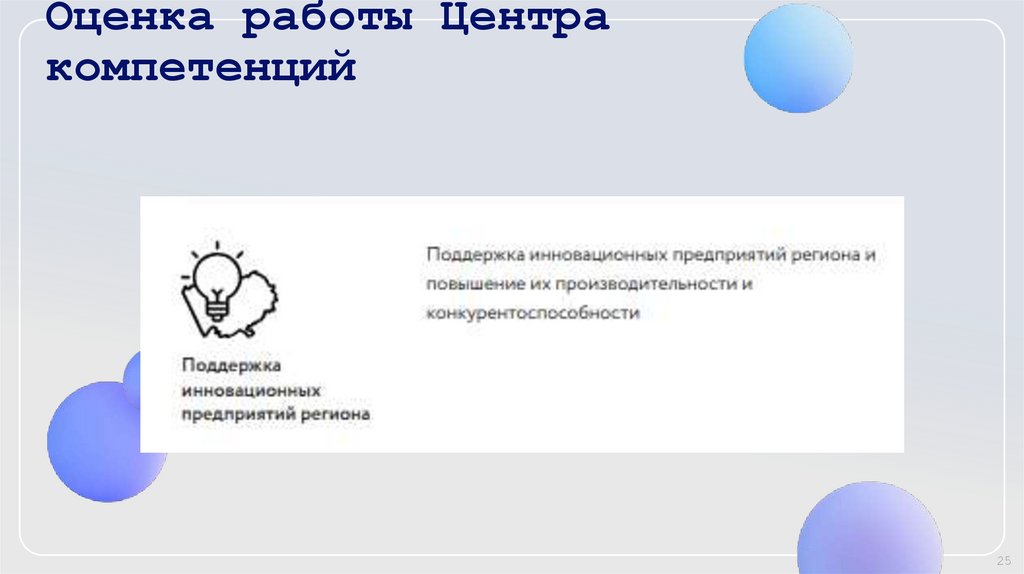 Оценка работы Центра компетенций

Поддержка инновационных предприятий региона

Поддержка инновационных предприятий региона и повышение их производительности и конкурентоспособности

25